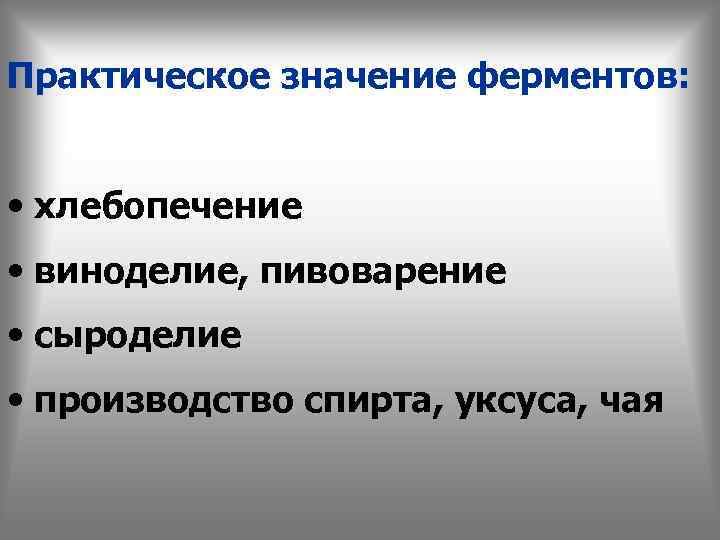 Практическое значение ферментов:

• хлебопечение
• виноделие, пивоварение
• сыроделие
• производство спирта, уксуса, чая